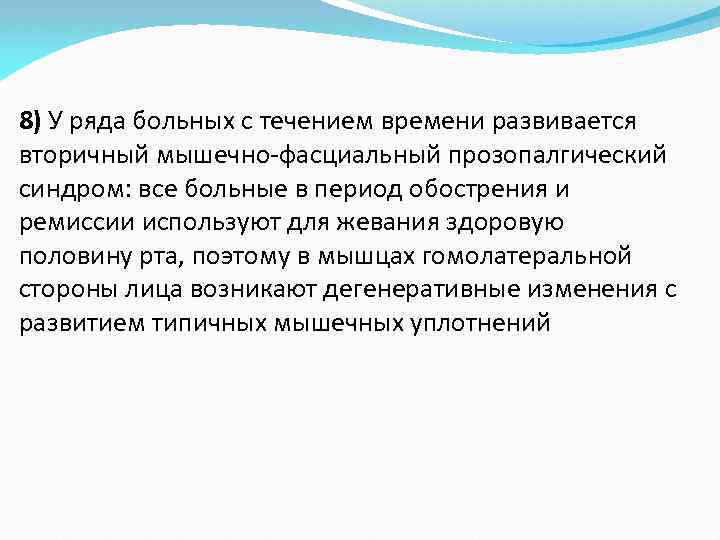 8) У ряда больных с течением времени развивается вторичный мышечно-фасциальный прозопалгический синдром: все больные в период обострения и ремиссии используют для жевания здоровую половину рта, поэтому в мышцах гомолатеральной стороны лица возникают дегенеративные изменения с развитием типичных мышечных уплотнений